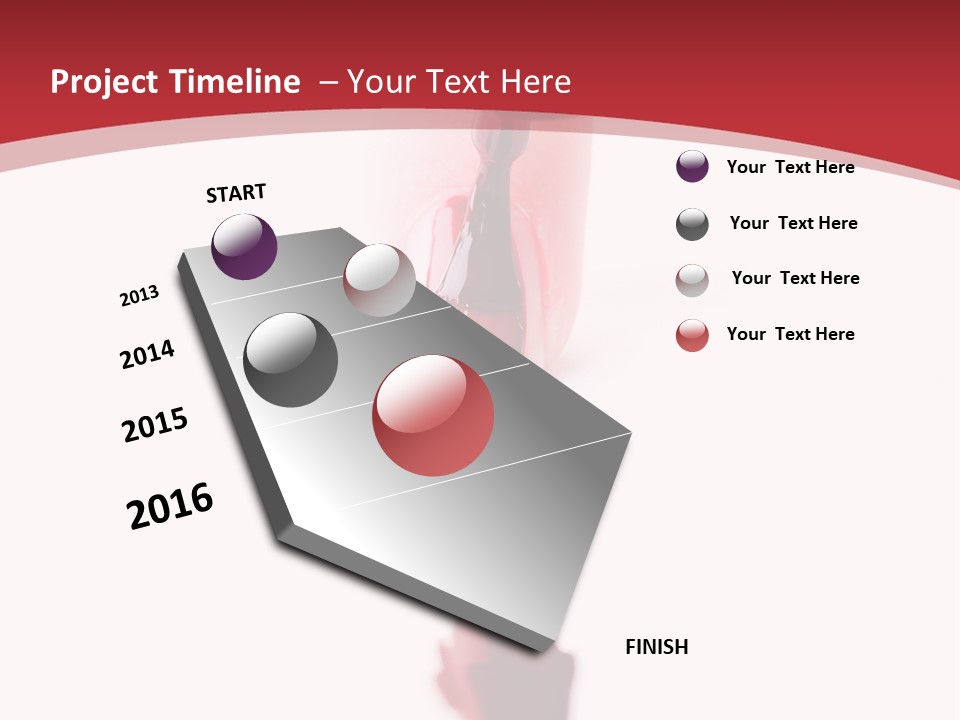 Project Timeline – Your Text Here

START

2013

2014

2015

2016

FINISH

Your Text Here

Your Text Here

Your Text Here

Your Text Here